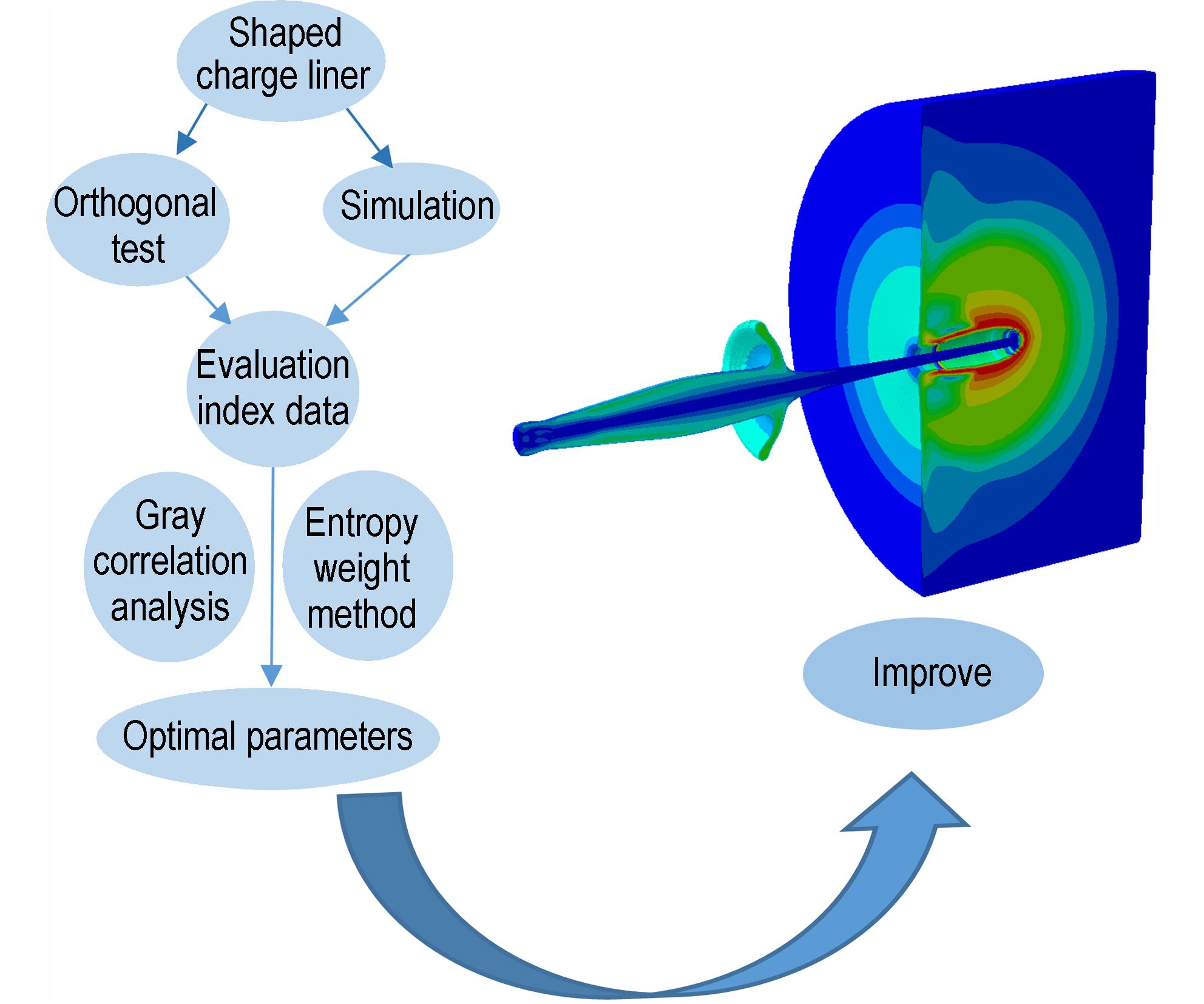 Shaped charge liner

Orthogonal test

Simulation

Evaluation index data

Gray correlation analysis

Entropy weight method

Optimal parameters

Improve